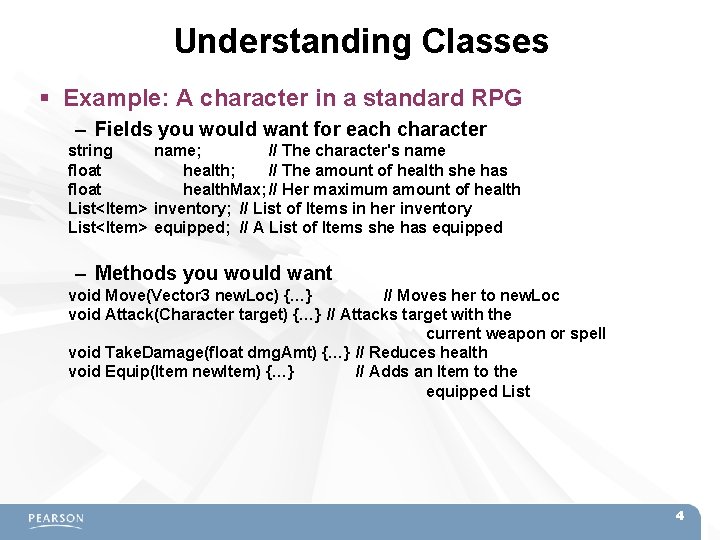 Understanding Classes

▪ Example: A character in a standard RPG

– Fields you would want for each character

string name; // The character's name
float health; // The amount of health she has
float healthMax; // Her maximum amount of health
List<Item> inventory; // List of Items in her inventory
List<Item> equipped; // A List of Items she has equipped

– Methods you would want

void Move(Vector3 newLoc) {…} // Moves her to newLoc
void Attack(Character target) {…} // Attacks target with the current weapon or spell
void TakeDamage(float dmgAmt) {…} // Reduces health
void Equip(Item newItem) {…} // Adds an Item to the equipped List

PEARSON

4